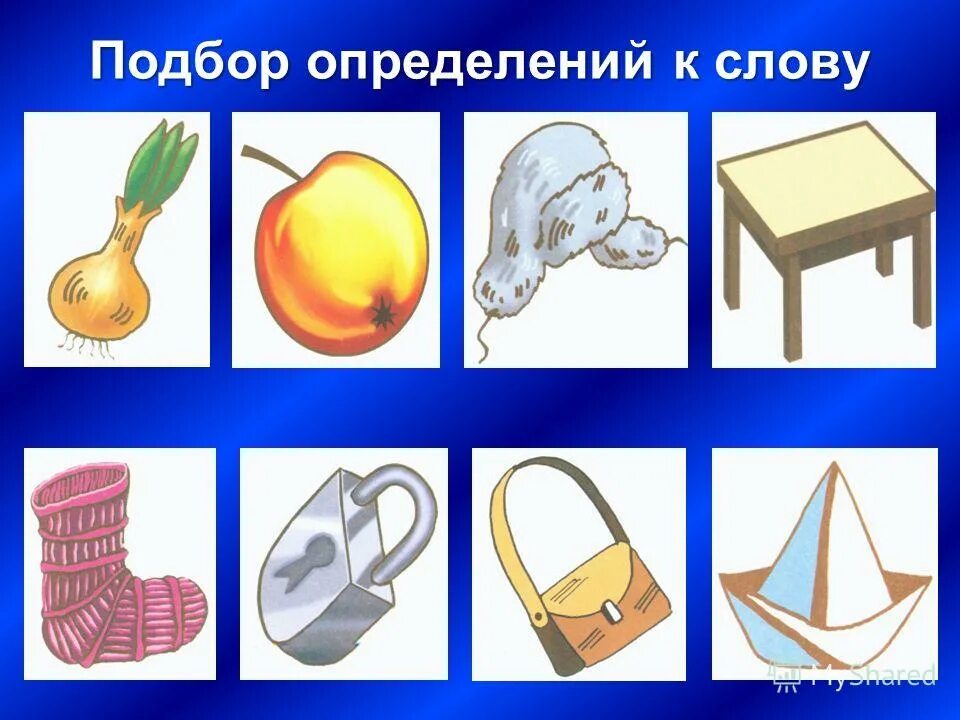 Подбор определений к слову

MyShared